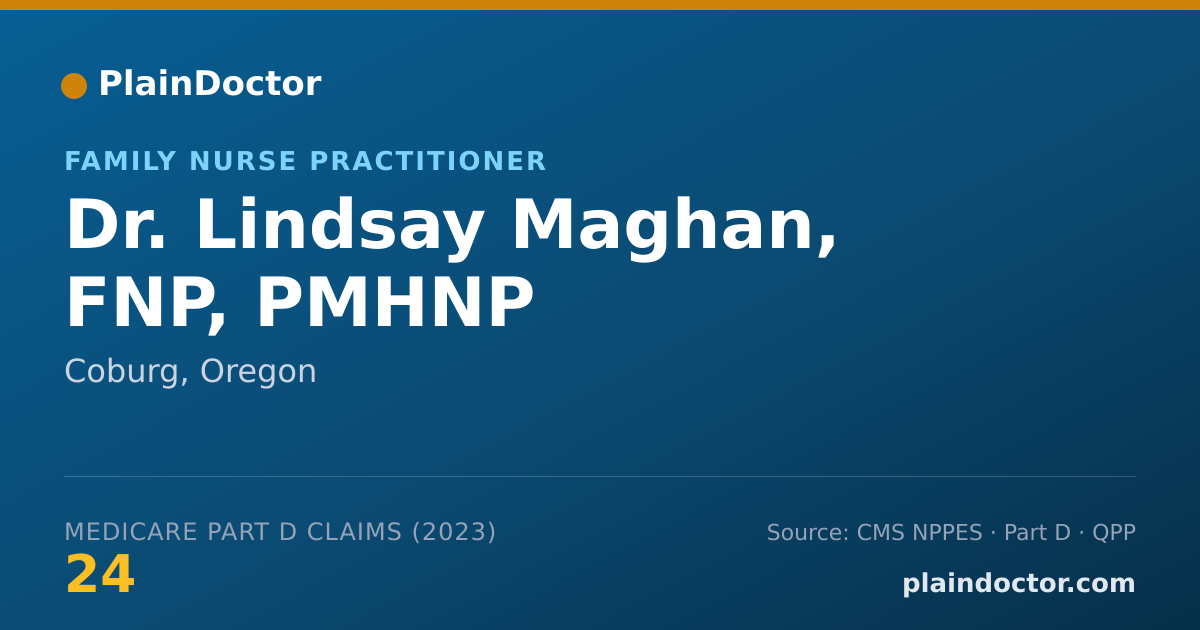 PlainDoctor

FAMILY NURSE PRACTITIONER

Dr. Lindsay Maghan, FNP, PMHNP

Coburg, Oregon

MEDICARE PART D CLAIMS (2023)
24

Source: CMS NPPES · Part D · QPP

plaindoctor.com